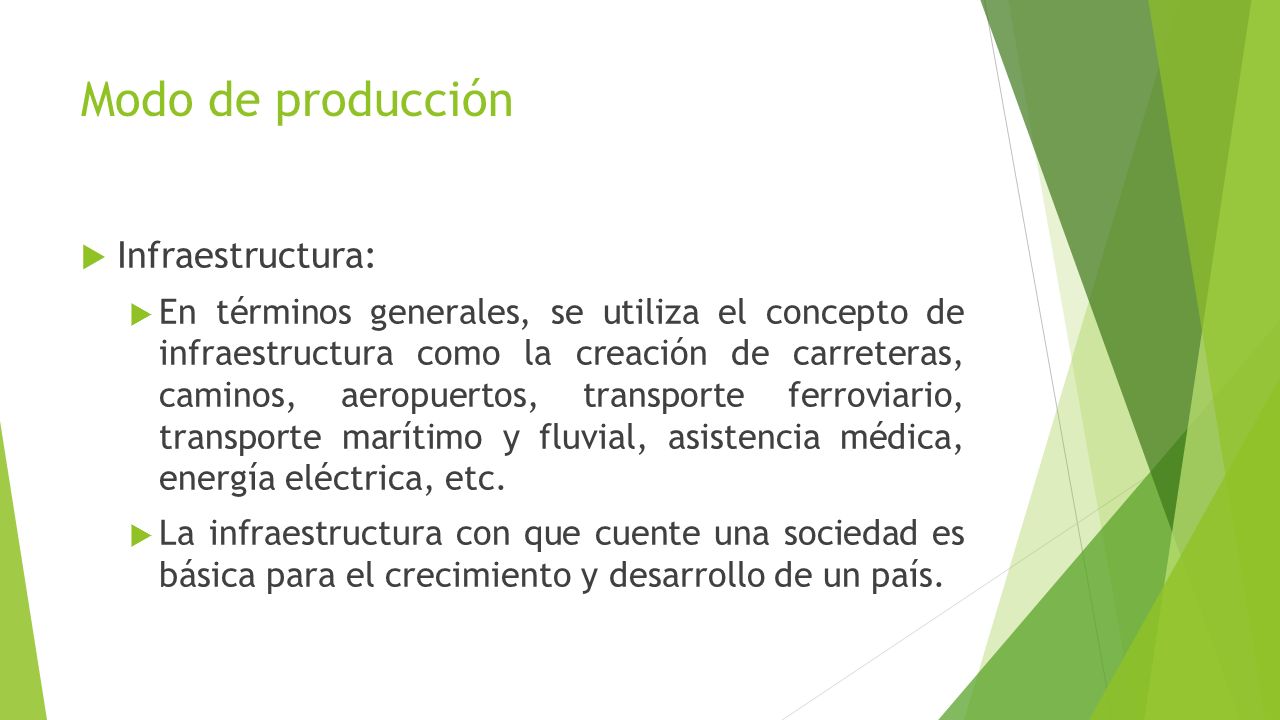 Modo de producción

Infraestructura:

En términos generales, se utiliza el concepto de infraestructura como la creación de carreteras, caminos, aeropuertos, transporte ferroviario, transporte marítimo y fluvial, asistencia médica, energía eléctrica, etc.

La infraestructura con que cuente una sociedad es básica para el crecimiento y desarrollo de un país.